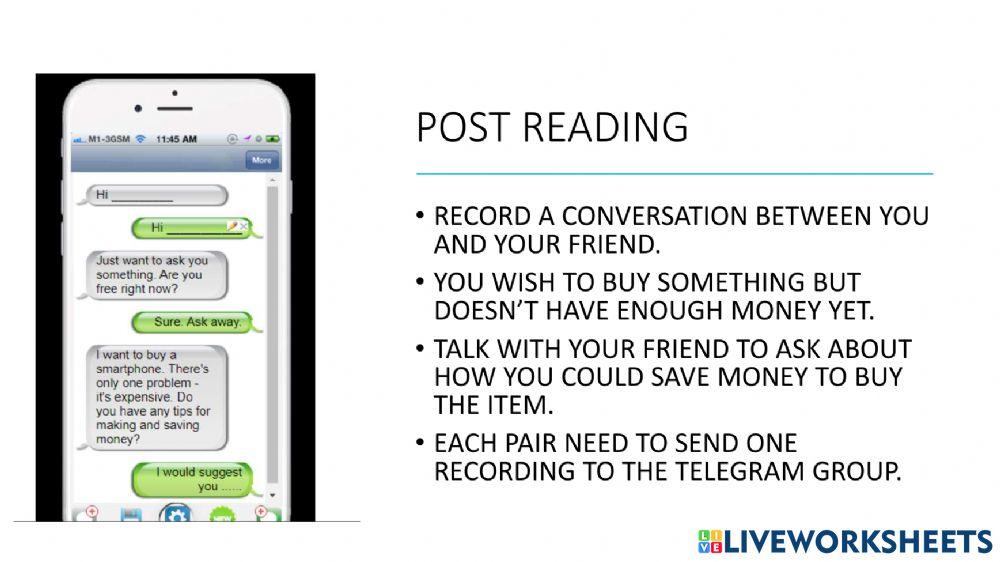 M1-3GSM 11:45 AM

More

Hi ________

Hi ________

Just want to ask you something. Are you free right now?

Sure. Ask away.

I want to buy a smartphone. There's only one problem - it's expensive. Do you have any tips for making and saving money?

I would suggest you ......

POST READING

• RECORD A CONVERSATION BETWEEN YOU AND YOUR FRIEND.

• YOU WISH TO BUY SOMETHING BUT DOESN'T HAVE ENOUGH MONEY YET.

• TALK WITH YOUR FRIEND TO ASK ABOUT HOW YOU COULD SAVE MONEY TO BUY THE ITEM.

• EACH PAIR NEED TO SEND ONE RECORDING TO THE TELEGRAM GROUP.

LIVEWORKSHEETS